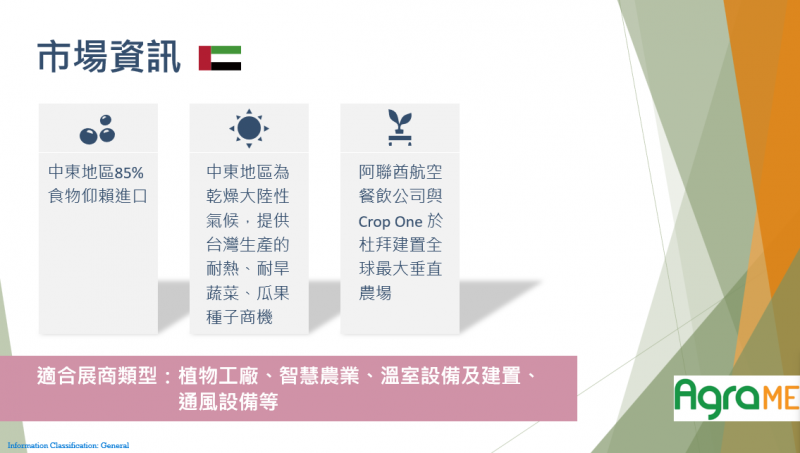 市場資訊

中東地區85%食物仰賴進口

中東地區為乾燥大陸性氣候，提供台灣生產的耐熱、耐旱蔬菜、瓜果種子商機

阿聯酋航空餐飲公司與Crop One 於杜拜建置全球最大垂直農場

適合展商類型：植物工廠、智慧農業、溫室設備及建置、通風設備等

AgraME

Information Classification: General